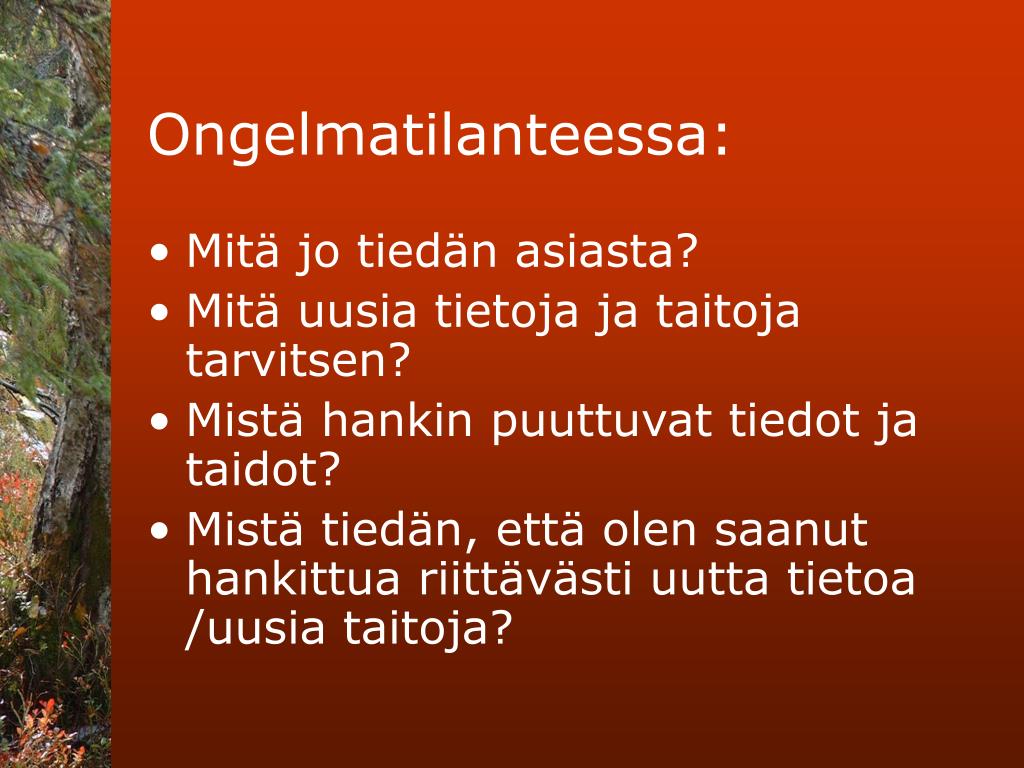 Ongelmatilanteessa:

• Mitä jo tiedän asiasta?
• Mitä uusia tietoja ja taitoja tarvitsen?
• Mistä hankin puuttuvat tiedot ja taidot?
• Mistä tiedän, että olen saanut hankittua riittävästi uutta tietoa /uusia taitoja?